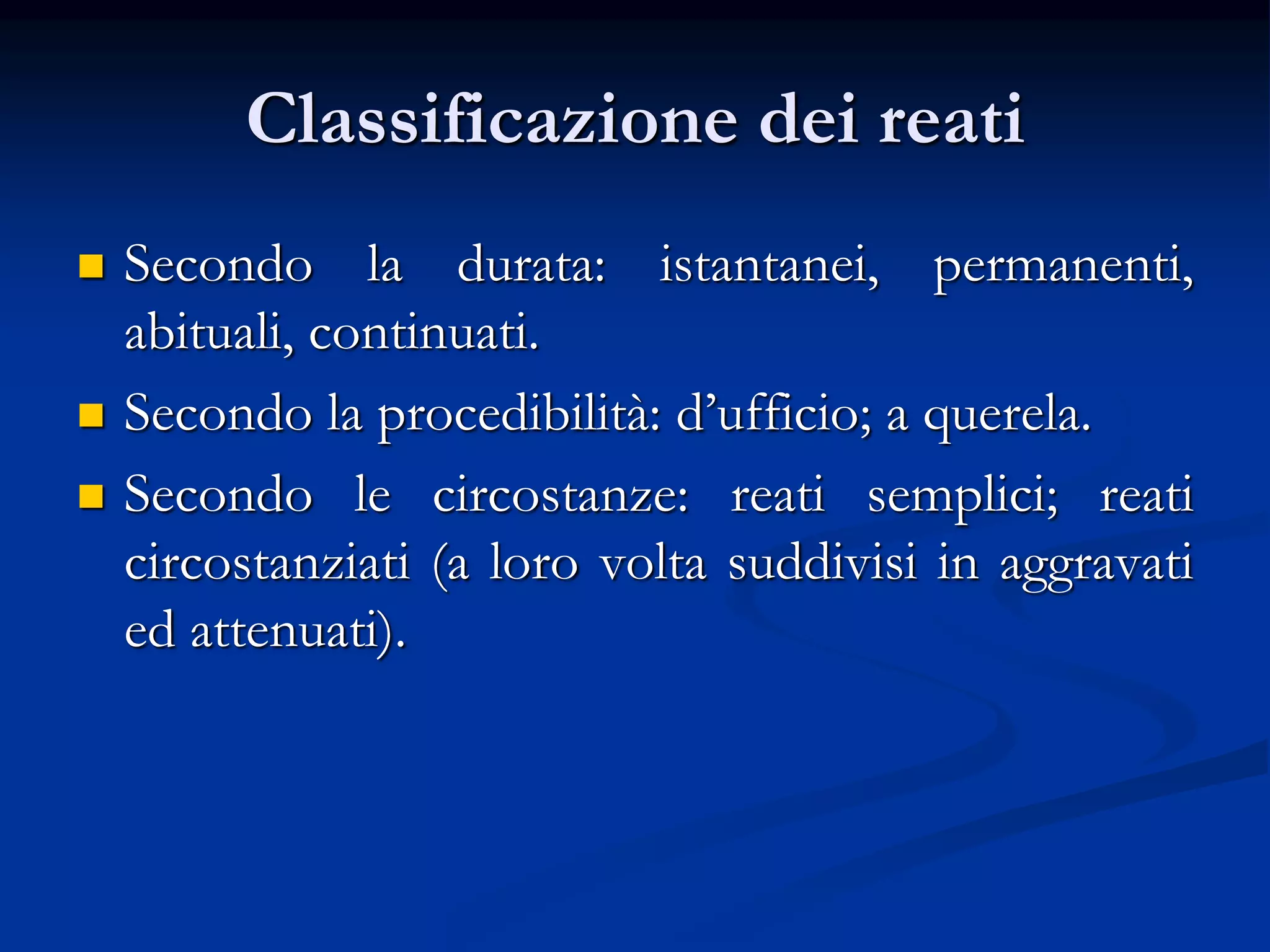 Classificazione dei reati

Secondo la durata: istantanei, permanenti, abituali, continuati.

Secondo la procedibilità: d’ufficio; a querela.

Secondo le circostanze: reati semplici; reati circostanziati (a loro volta suddivisi in aggravati ed attenuati).